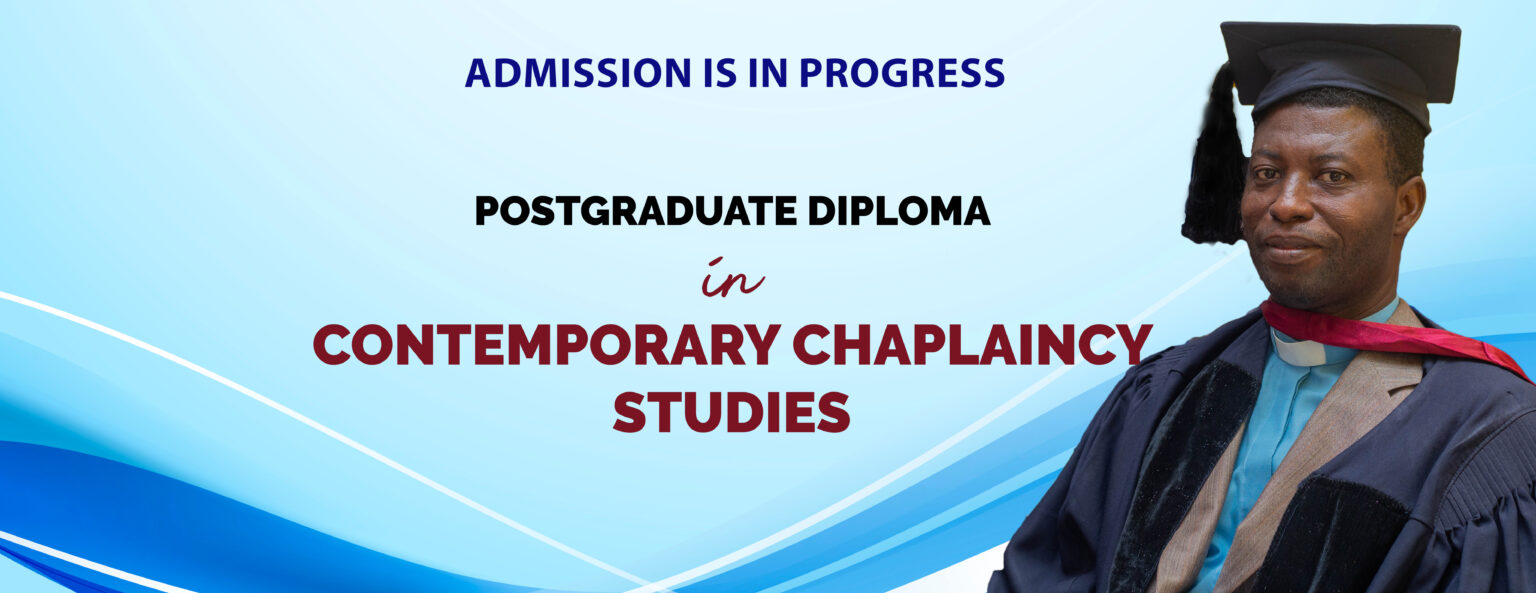 ADMISSION IS IN PROGRESS

POSTGRADUATE DIPLOMA

in

CONTEMPORARY CHAPLAINCY STUDIES